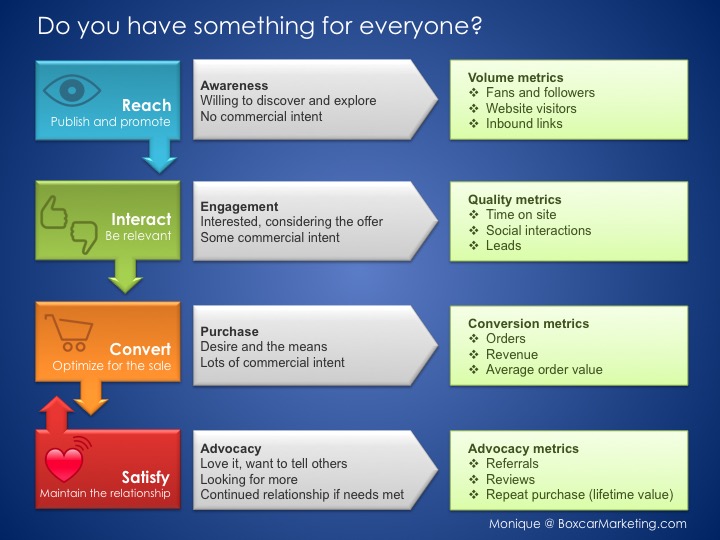 Do you have something for everyone?

Reach
Publish and promote

Awareness
Willing to discover and explore
No commercial intent

Volume metrics
❖ Fans and followers
❖ Website visitors
❖ Inbound links

Interact
Be relevant

Engagement
Interested, considering the offer
Some commercial intent

Quality metrics
❖ Time on site
❖ Social interactions
❖ Leads

Convert
Optimize for the sale

Purchase
Desire and the means
Lots of commercial intent

Conversion metrics
❖ Orders
❖ Revenue
❖ Average order value

Satisfy
Maintain the relationship

Advocacy
Love it, want to tell others
Looking for more
Continued relationship if needs met

Advocacy metrics
❖ Referrals
❖ Reviews
❖ Repeat purchase (lifetime value)

Monique @ BoxcarMarketing.com